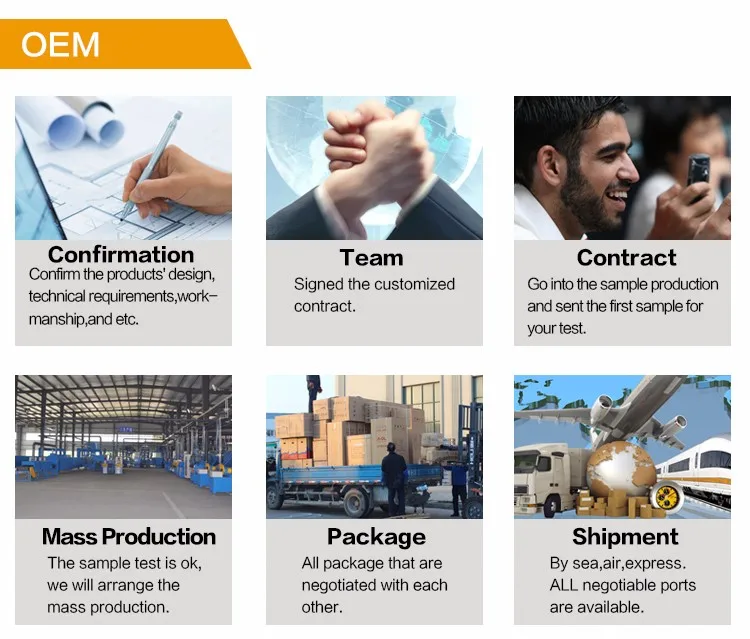 OEM

Confirmation
Confirm the products' design, technical requirements,workmanship,and etc.

Team
Signed the customized contract.

Contract
Go into the sample production and sent the first sample for your test.

Mass Production
The sample test is ok, we will arrange the mass production.

Package
All package that are negotiated with each other.

Shipment
By sea,air,express. ALL negotiable ports are available.